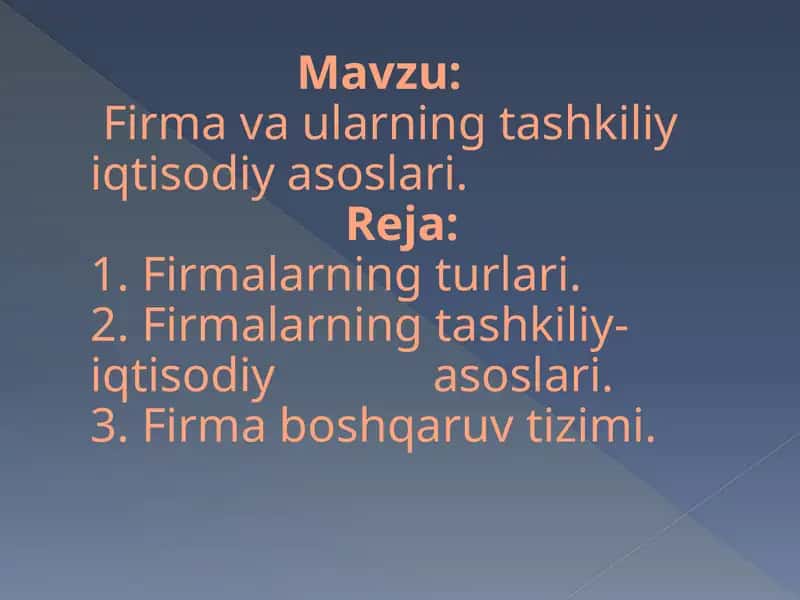 Mavzu:
Firma va ularning tashkiliy iqtisodiy asoslari.

Reja:
1. Firmalarning turlari.
2. Firmalarning tashkiliy-iqtisodiy asoslari.
3. Firma boshqaruv tizimi.